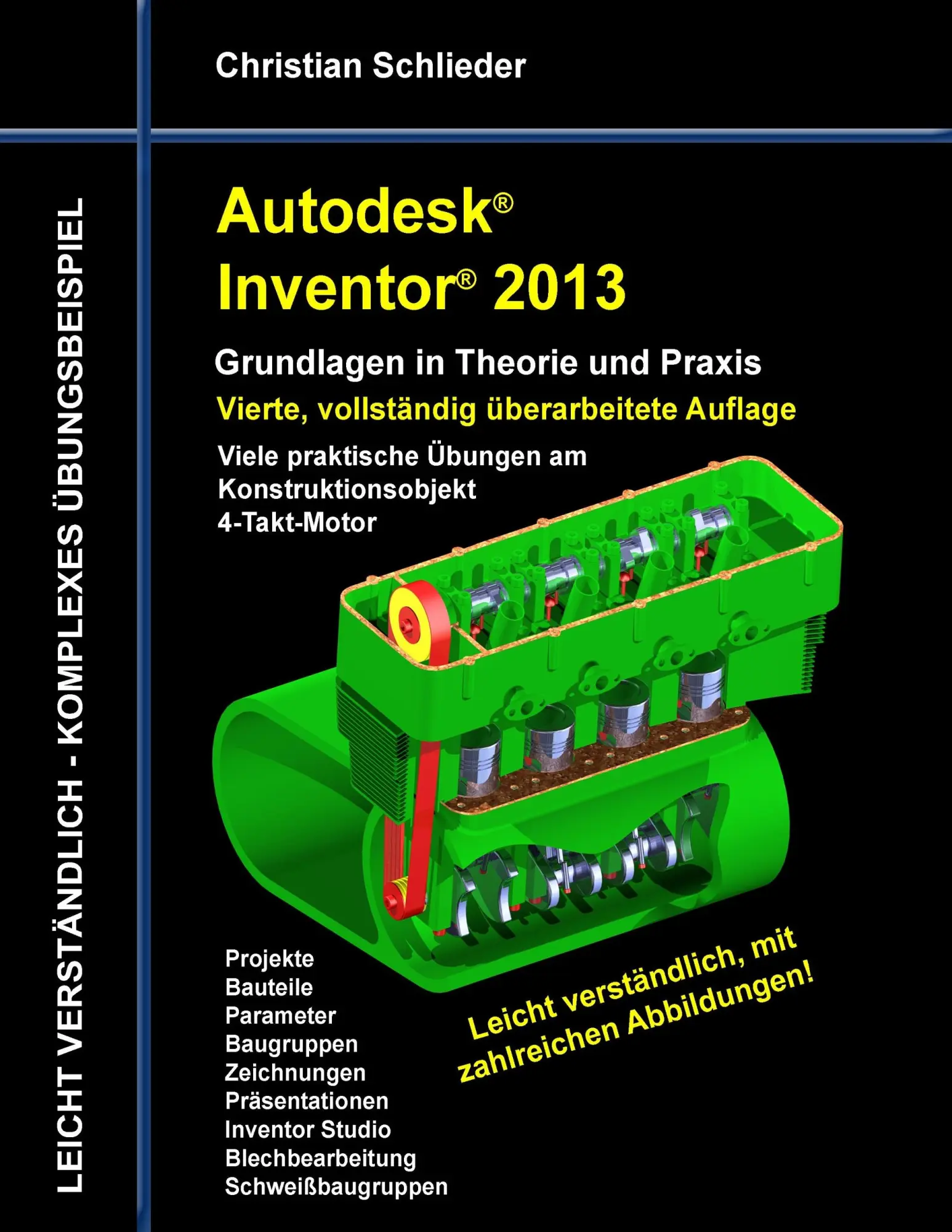 LEICHT VERSTÄNDLICH - KOMPLEXES ÜBUNGSBEISPIEL

Christian Schlieder

Autodesk®
Inventor® 2013

Grundlagen in Theorie und Praxis

Vierte, vollständig überarbeitete Auflage

Viele praktische Übungen am Konstruktionsobjekt 4-Takt-Motor

Projekte
Bauteile
Parameter
Baugruppen
Zeichnungen
Präsentationen
Inventor Studio
Blechbearbeitung
Schweißbaugruppen

Leicht verständlich, mit zahlreichen Abbildungen!